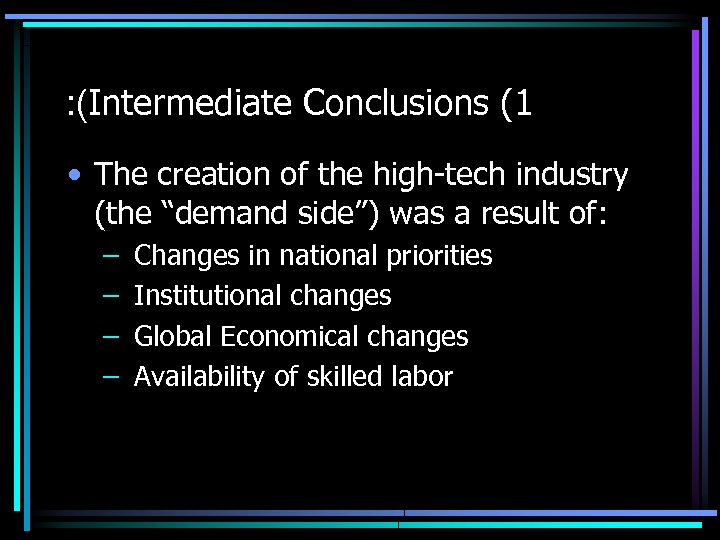 :(Intermediate Conclusions (1

• The creation of the high-tech industry (the “demand side”) was a result of:
– Changes in national priorities
– Institutional changes
– Global Economical changes
– Availability of skilled labor